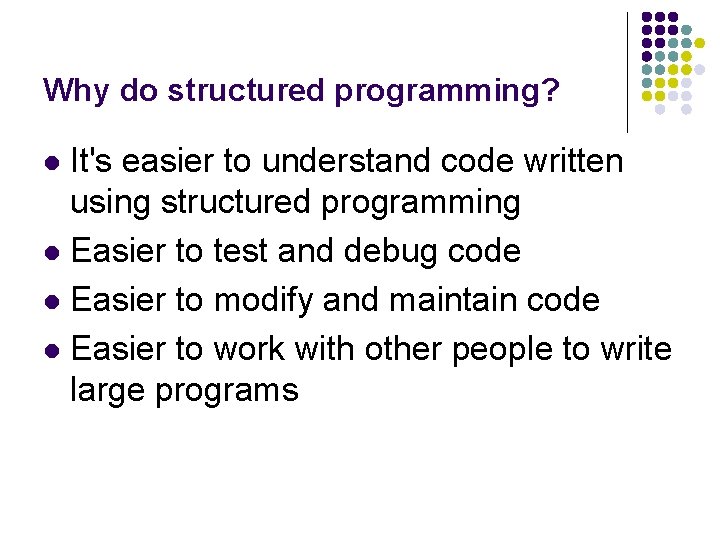 Why do structured programming?

- It's easier to understand code written using structured programming
- Easier to test and debug code
- Easier to modify and maintain code
- Easier to work with other people to write large programs